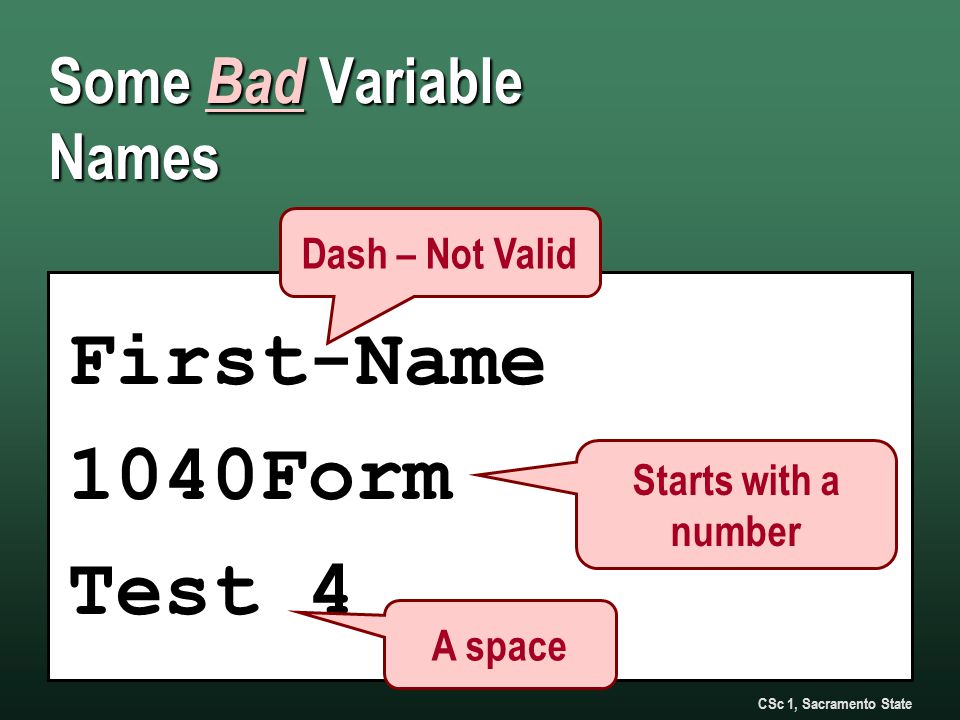 Some Bad Variable Names

Dash – Not Valid

First-Name

1040Form

Starts with a number

Test 4

A space

CSc 1, Sacramento State